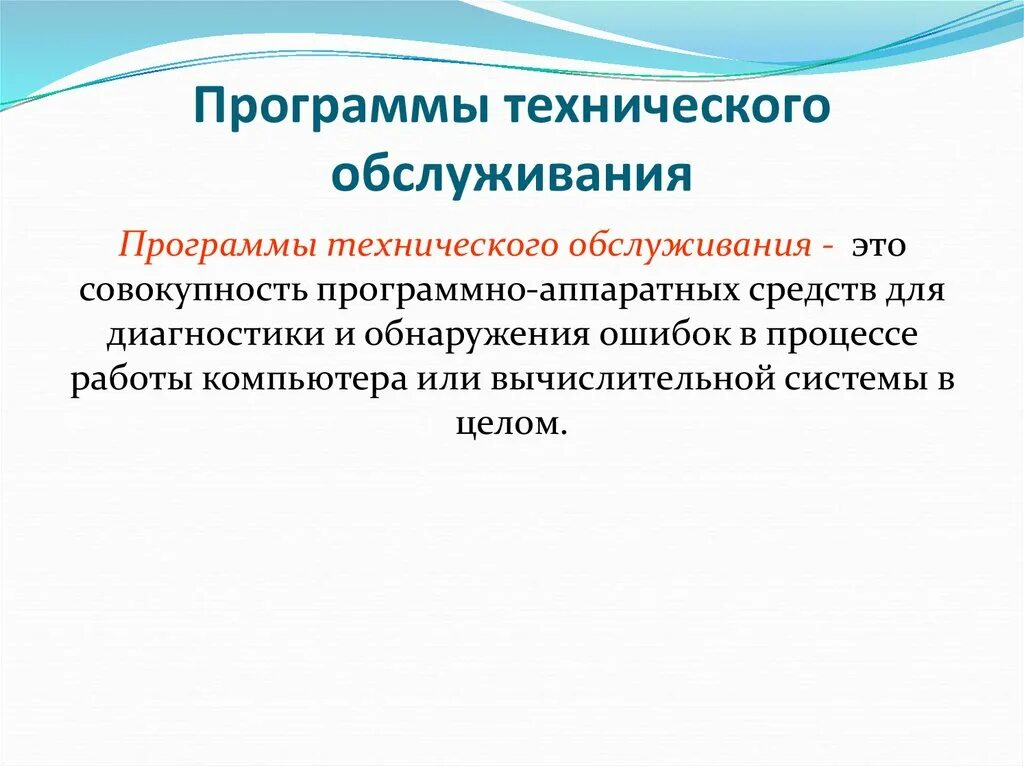 Программы технического обслуживания

Программы технического обслуживания - это совокупность программно-аппаратных средств для диагностики и обнаружения ошибок в процессе работы компьютера или вычислительной системы в целом.